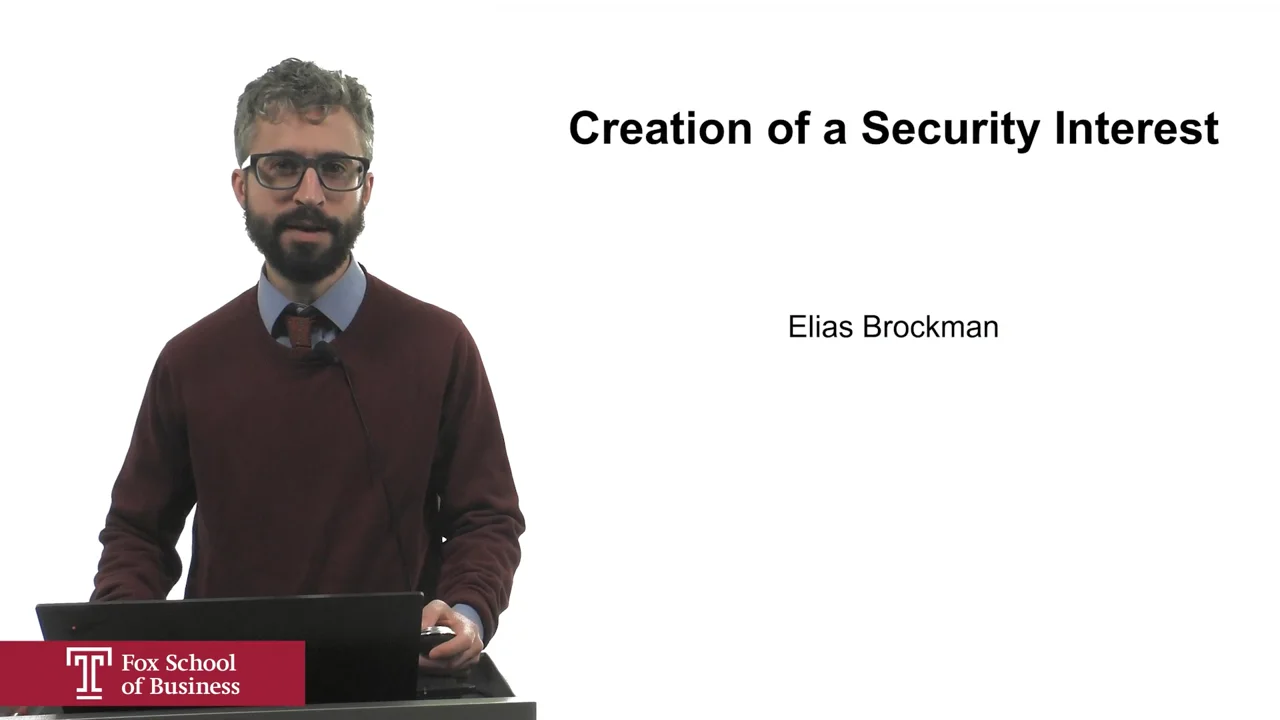 Creation of a Security Interest

Elias Brockman

T Fox School of Business